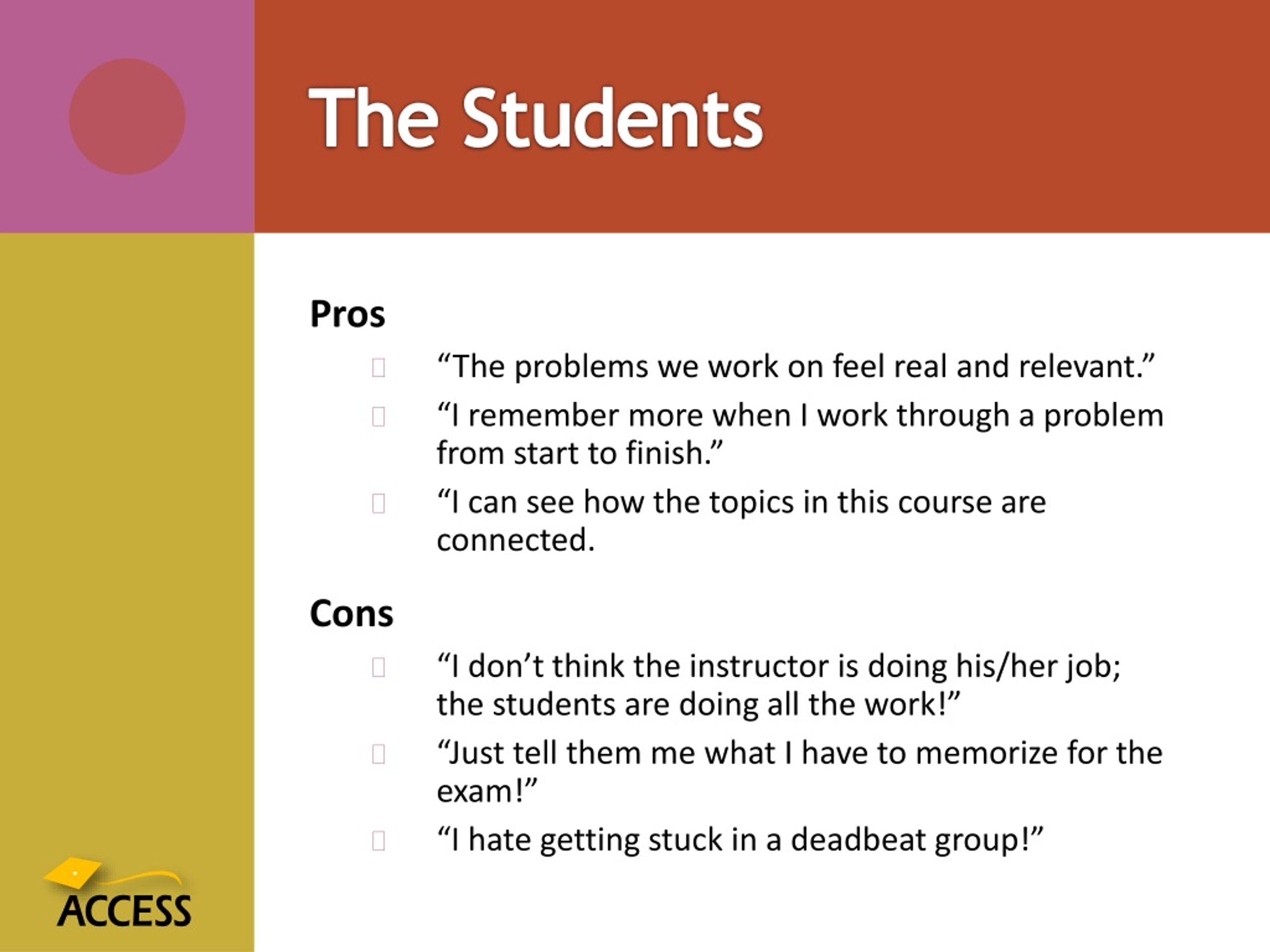 The Students

Pros

“The problems we work on feel real and relevant.”

“I remember more when I work through a problem from start to finish.”

“I can see how the topics in this course are connected.

Cons

“I don’t think the instructor is doing his/her job; the students are doing all the work!”

“Just tell them me what I have to memorize for the exam!”

“I hate getting stuck in a deadbeat group!”

ACCESS